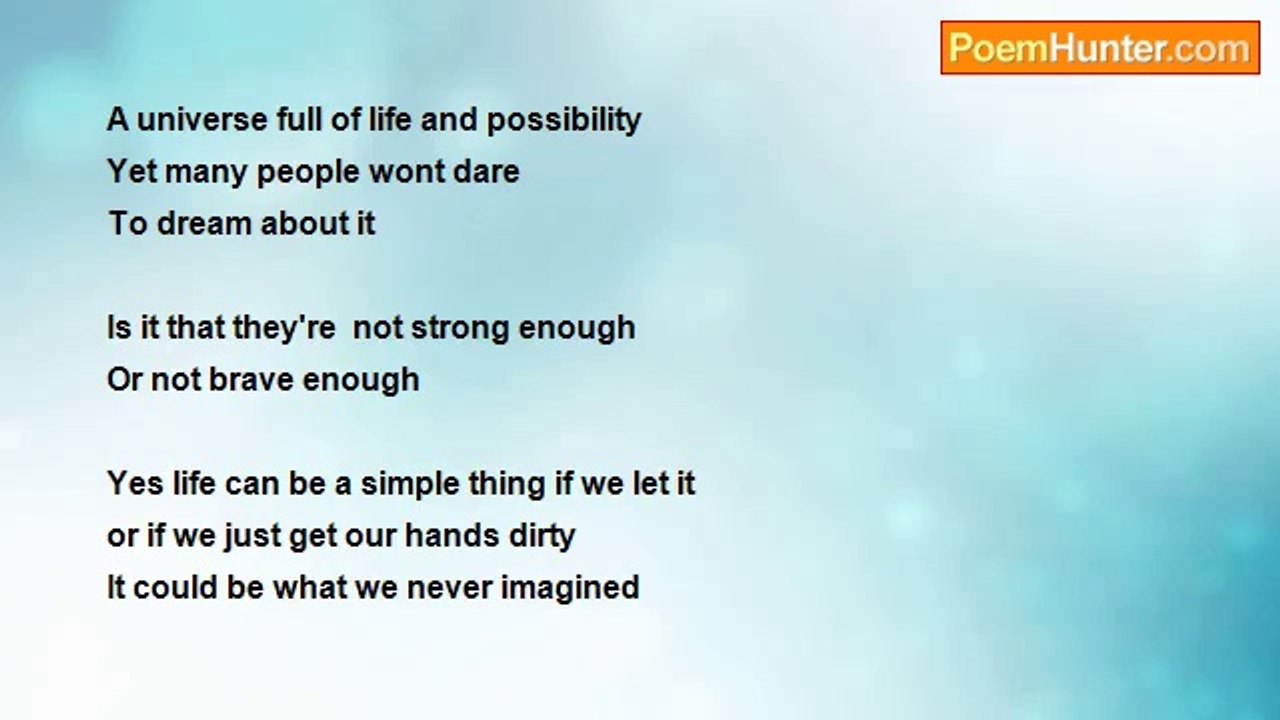 PoemHunter.com

A universe full of life and possibility
Yet many people wont dare
To dream about it

Is it that they're  not strong enough
Or not brave enough

Yes life can be a simple thing if we let it
or if we just get our hands dirty
It could be what we never imagined